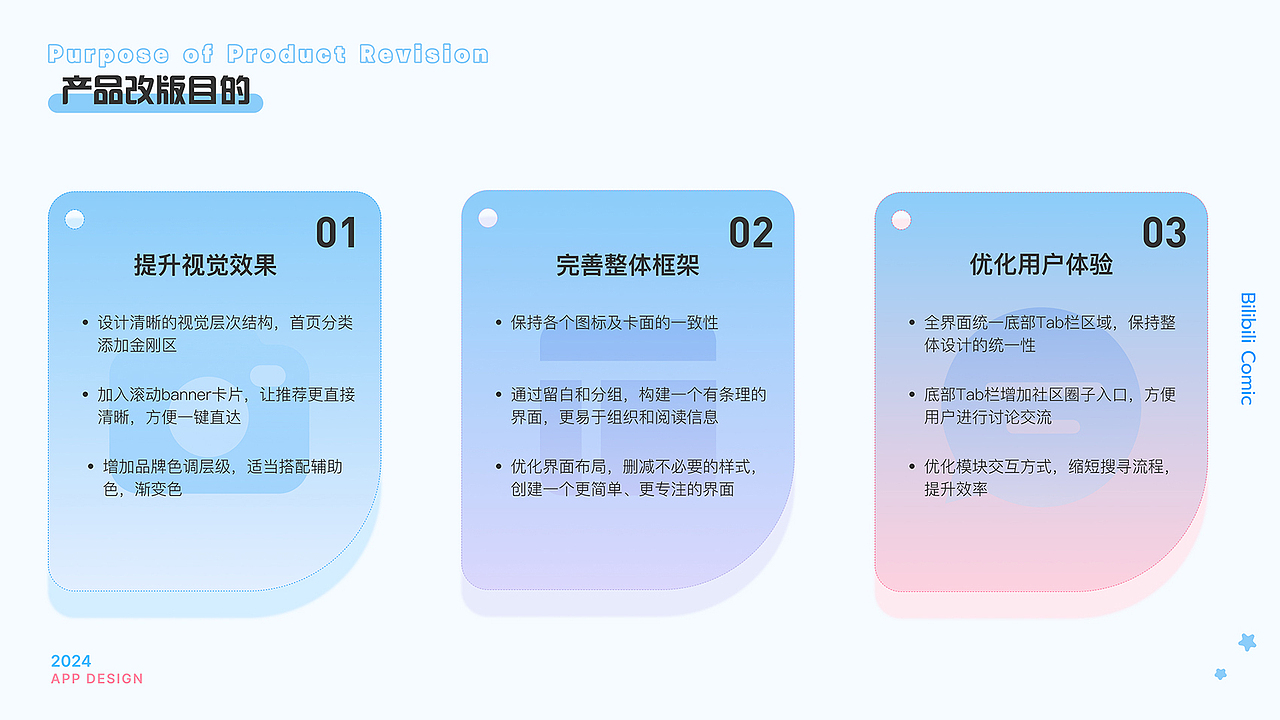 Purpose of Product Revision
产品改版目的

01
提升视觉效果

• 设计清晰的视觉层次结构，首页分类添加金刚区

• 加入滚动banner卡片，让推荐更直接清晰，方便一键直达

• 增加品牌色调层级，适当搭配辅助色，渐变色

02
完善整体框架

• 保持各个图标及卡面的一致性

• 通过留白和分组，构建一个有条理的界面，更易于组织和阅读信息

• 优化界面布局，删减不必要的样式，创建一个更简单、更专注的界面

03
优化用户体验

• 全界面统一底部Tab栏区域，保持整体设计的统一性

• 底部Tab栏增加社区圈子入口，方便用户进行讨论交流

• 优化模块交互方式，缩短搜寻流程，提升效率

Bilibili Comic

2024
APP DESIGN